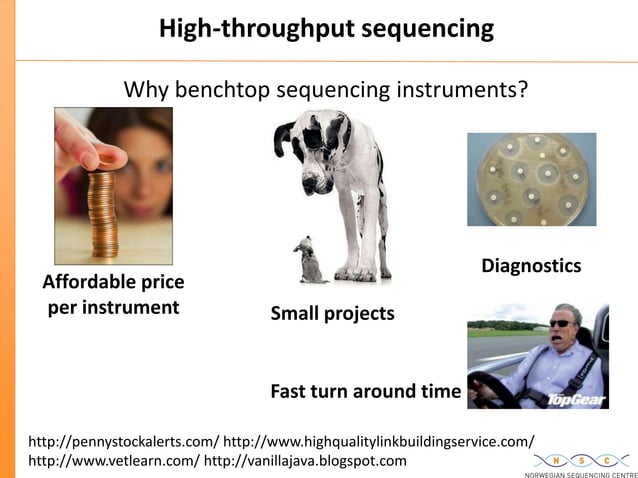 High-throughput sequencing

Why benchtop sequencing instruments?

Affordable price per instrument

Small projects

Diagnostics

Fast turn around time

TopGear

http://pennystockalerts.com/ http://www.highqualitylinkbuildingservice.com/
http://www.vetlearn.com/ http://vanillajava.blogspot.com

N S C
NORWEGIAN SEQUENCING CENTRE